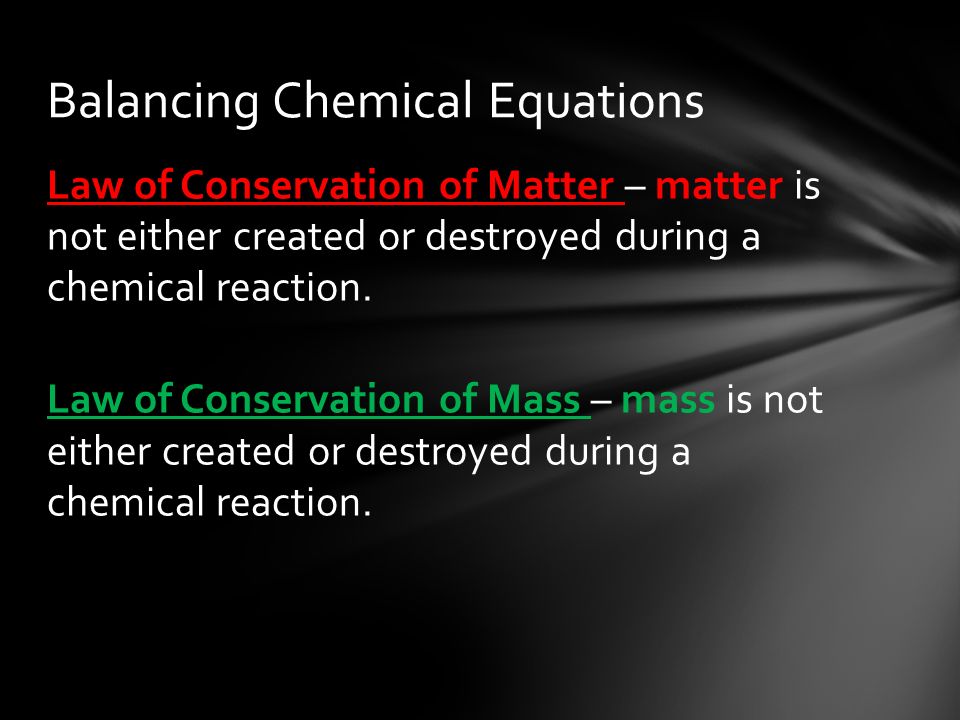 Balancing Chemical Equations

Law of Conservation of Matter – matter is not either created or destroyed during a chemical reaction.

Law of Conservation of Mass – mass is not either created or destroyed during a chemical reaction.